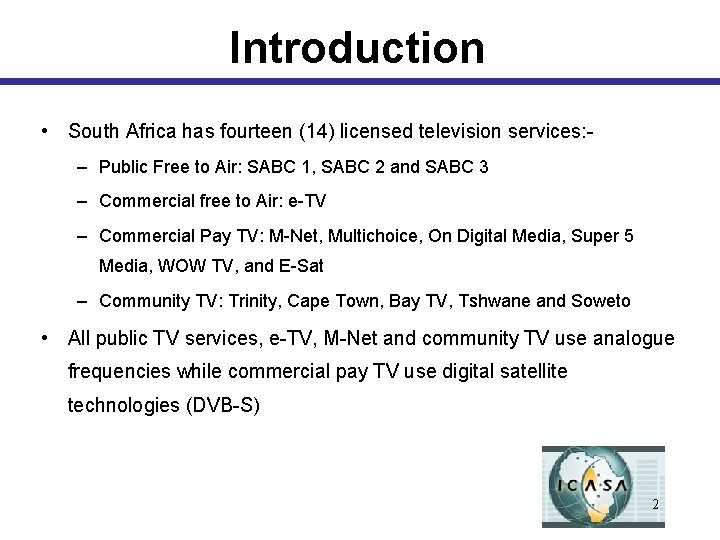 Introduction

• South Africa has fourteen (14) licensed television services:-

– Public Free to Air: SABC 1, SABC 2 and SABC 3

– Commercial free to Air: e-TV

– Commercial Pay TV: M-Net, Multichoice, On Digital Media, Super 5 Media, WOW TV, and E-Sat

– Community TV: Trinity, Cape Town, Bay TV, Tshwane and Soweto

• All public TV services, e-TV, M-Net and community TV use analogue frequencies while commercial pay TV use digital satellite technologies (DVB-S)

ICASA

2